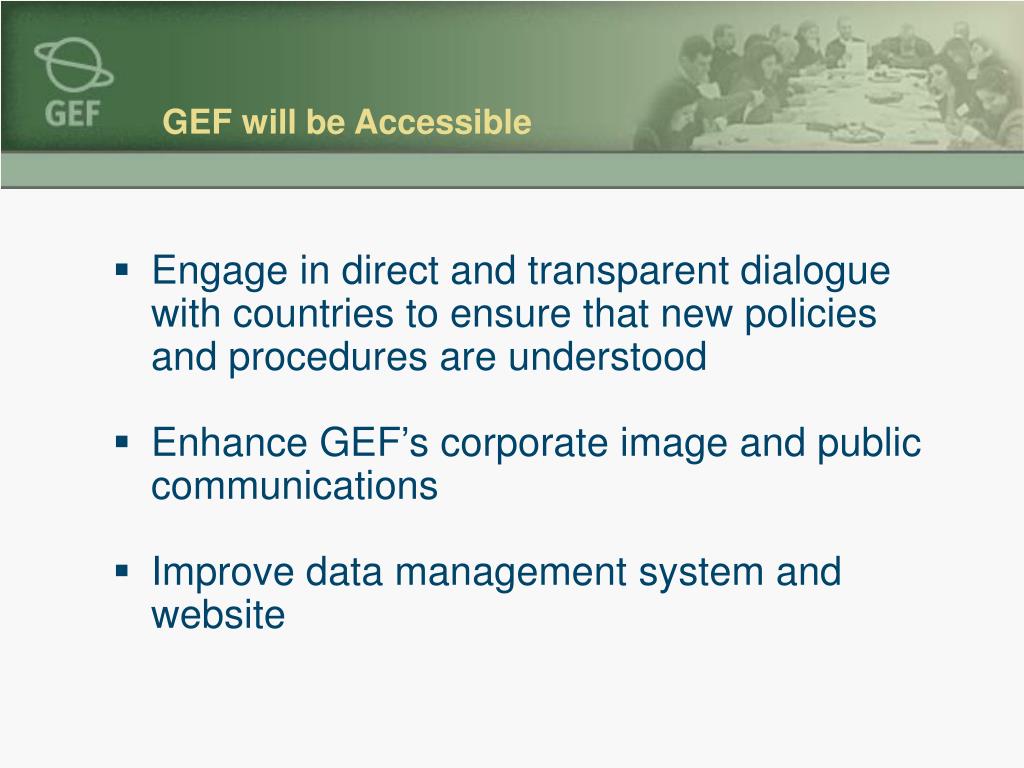 GEF

GEF will be Accessible

▪ Engage in direct and transparent dialogue with countries to ensure that new policies and procedures are understood

▪ Enhance GEF’s corporate image and public communications

▪ Improve data management system and website